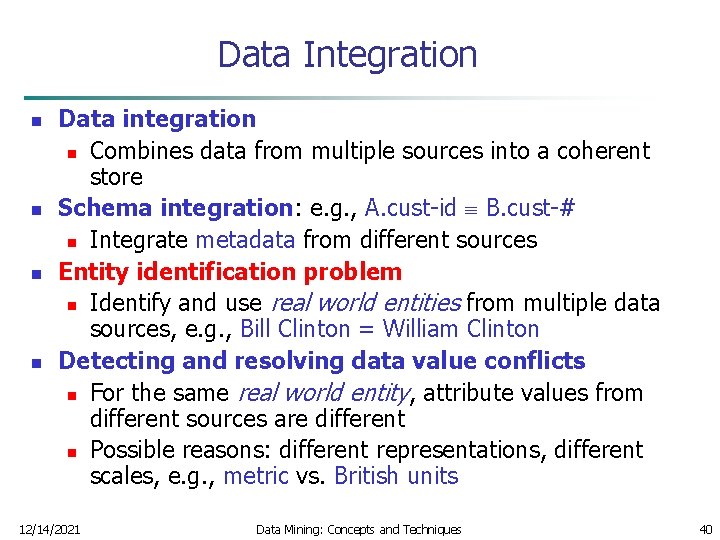 Data Integration

- Data integration
  - Combines data from multiple sources into a coherent store
- Schema integration: e.g., A.cust-id $\equiv$ B.cust-#
  - Integrate metadata from different sources
- Entity identification problem
  - Identify and use real world entities from multiple data sources, e.g., Bill Clinton = William Clinton
- Detecting and resolving data value conflicts
  - For the same real world entity, attribute values from different sources are different
  - Possible reasons: different representations, different scales, e.g., metric vs. British units

12/14/2021 Data Mining: Concepts and Techniques 40